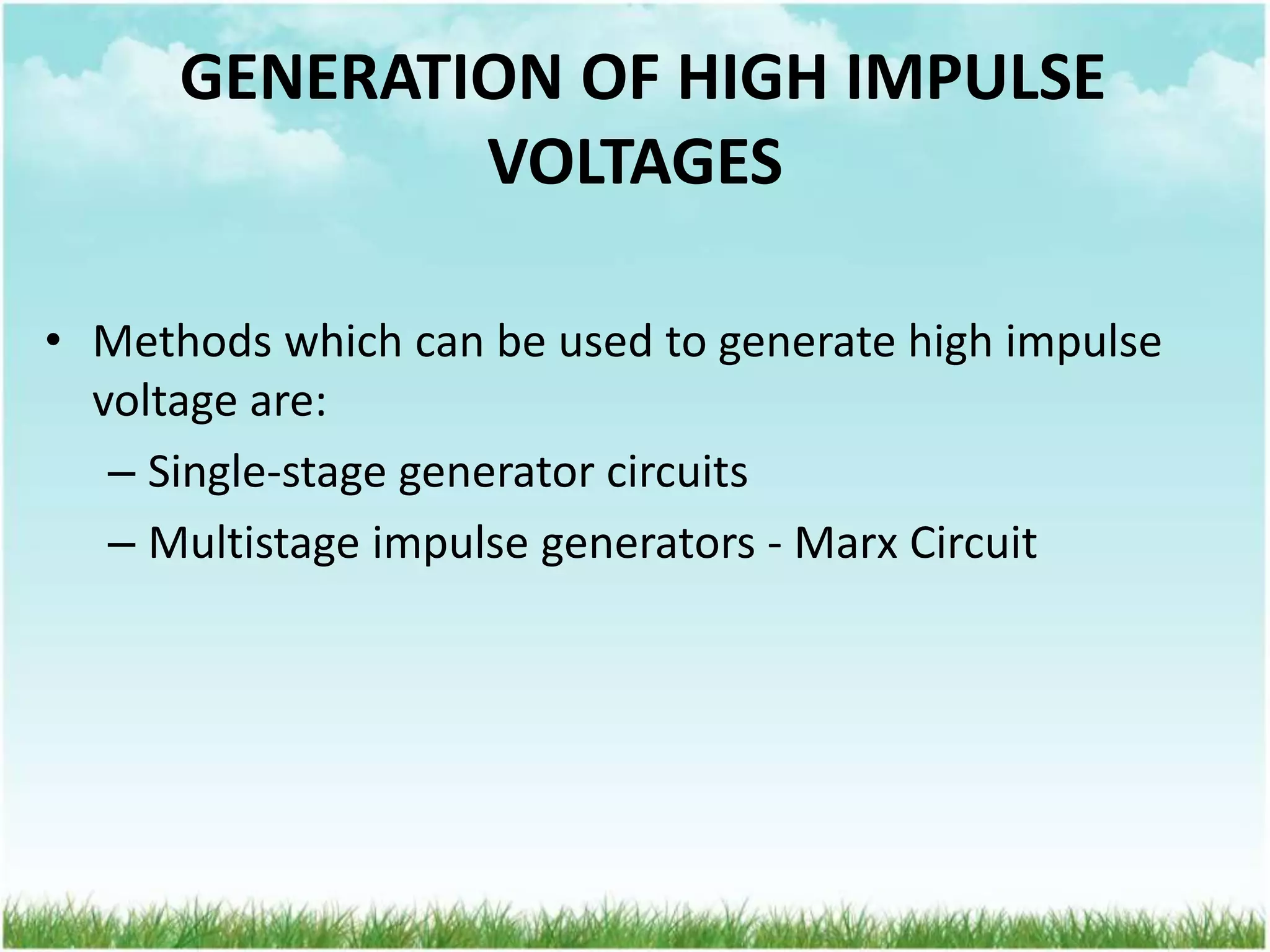 GENERATION OF HIGH IMPULSE VOLTAGES

• Methods which can be used to generate high impulse voltage are:
– Single-stage generator circuits
– Multistage impulse generators - Marx Circuit